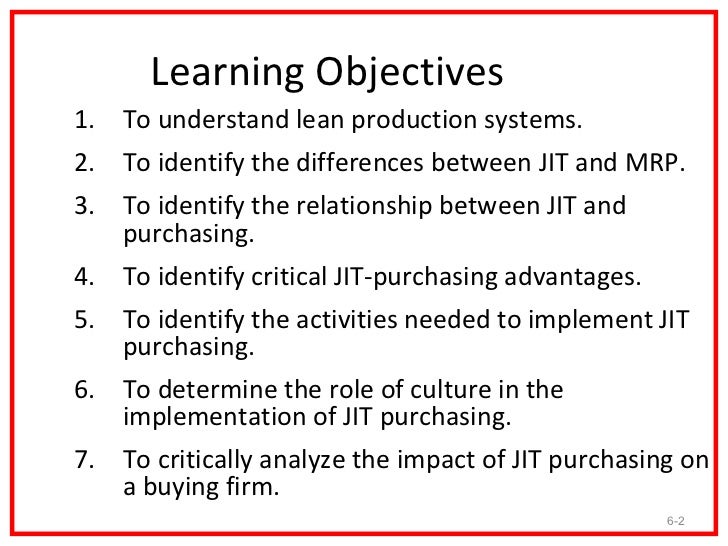 Learning Objectives

1. To understand lean production systems.
2. To identify the differences between JIT and MRP.
3. To identify the relationship between JIT and purchasing.
4. To identify critical JIT-purchasing advantages.
5. To identify the activities needed to implement JIT purchasing.
6. To determine the role of culture in the implementation of JIT purchasing.
7. To critically analyze the impact of JIT purchasing on a buying firm.

6-2